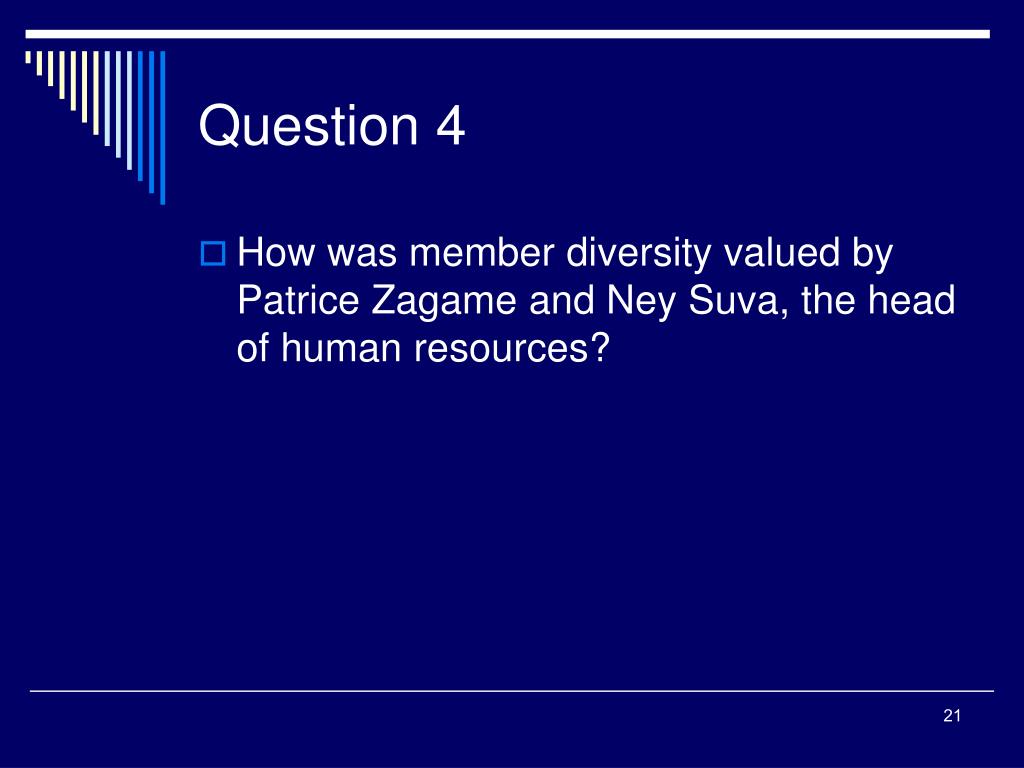 Question 4

How was member diversity valued by Patrice Zagame and Ney Suva, the head of human resources?

21